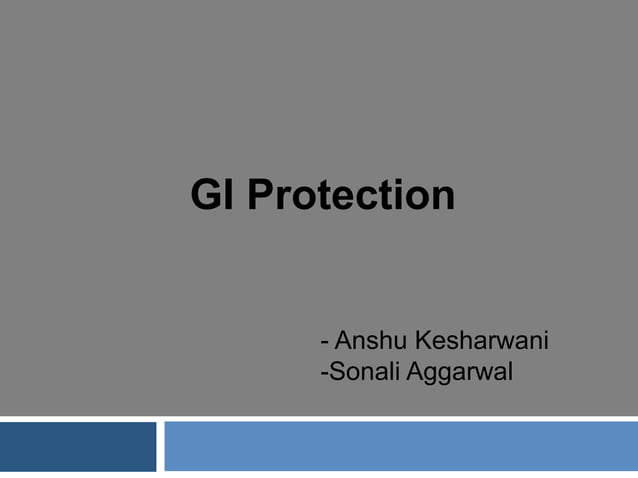 GI Protection

- Anshu Kesharwani
-Sonali Aggarwal